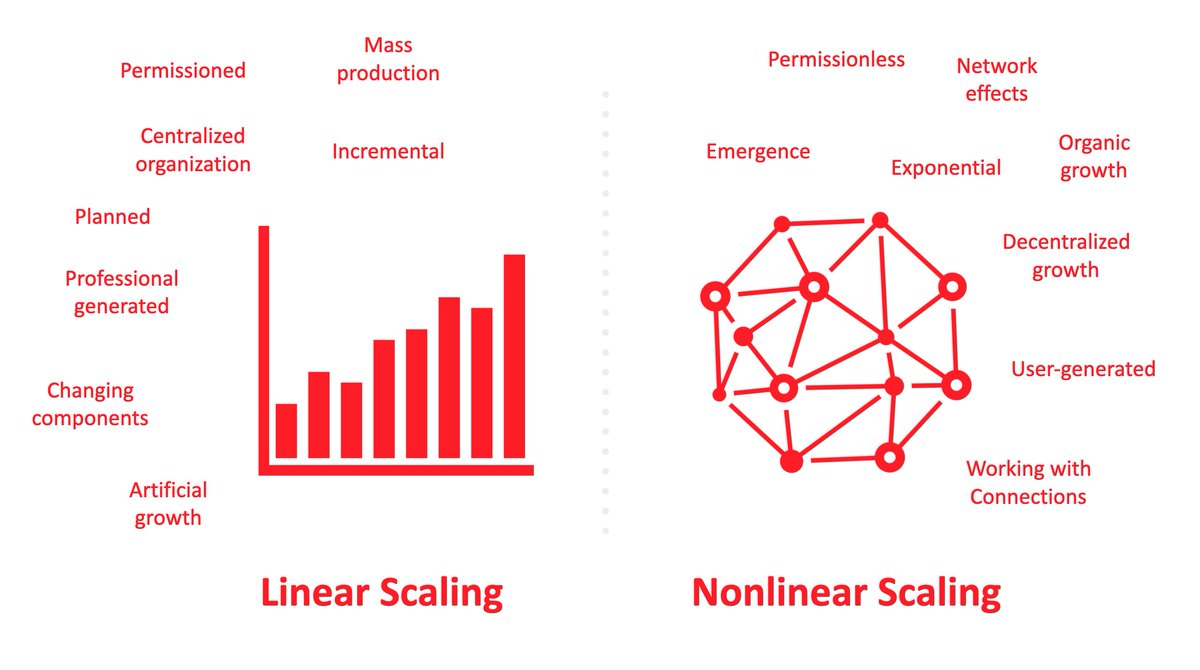 Permissioned

Mass production

Centralized organization

Incremental

Planned

Professional generated

Changing components

Artificial growth

Linear Scaling

Permissionless

Network effects

Emergence

Exponential

Organic growth

Decentralized growth

User-generated

Working with Connections

Nonlinear Scaling